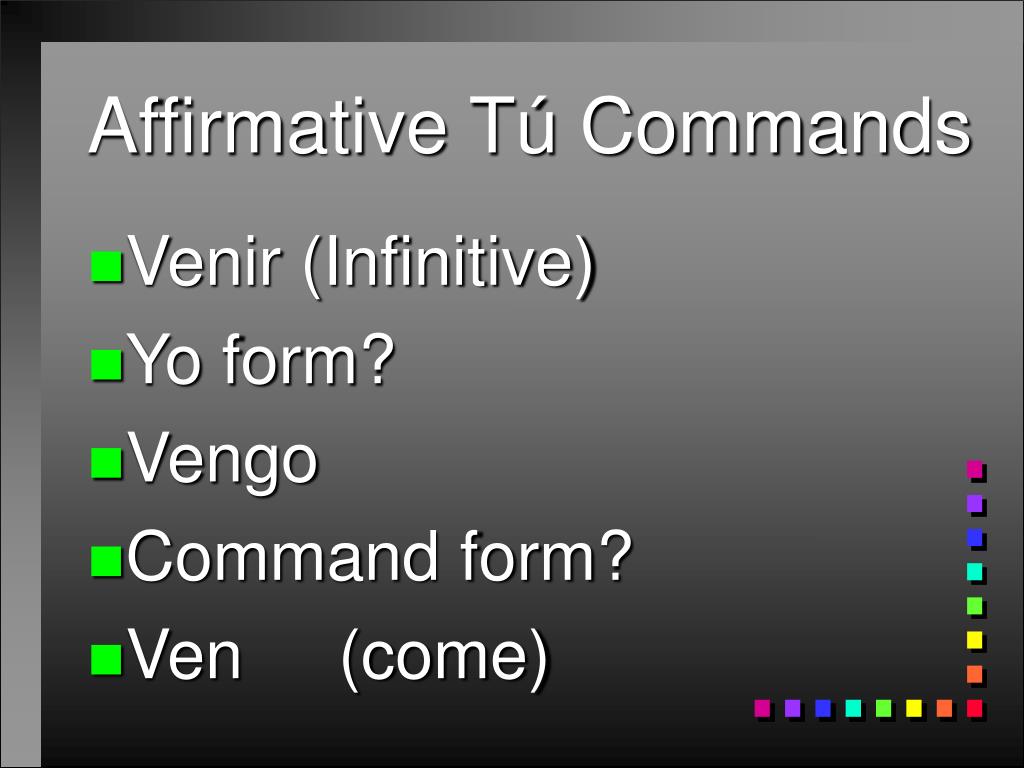 Affirmative Tú Commands

Venir (Infinitive)

Yo form?

Vengo

Command form?

Ven (come)